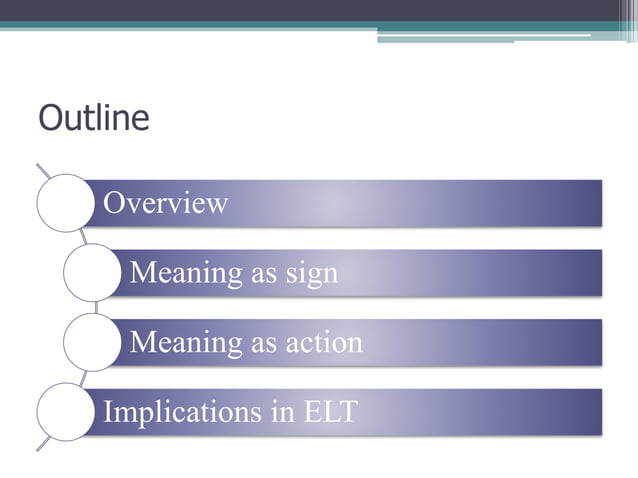 Outline

Overview

Meaning as sign

Meaning as action

Implications in ELT